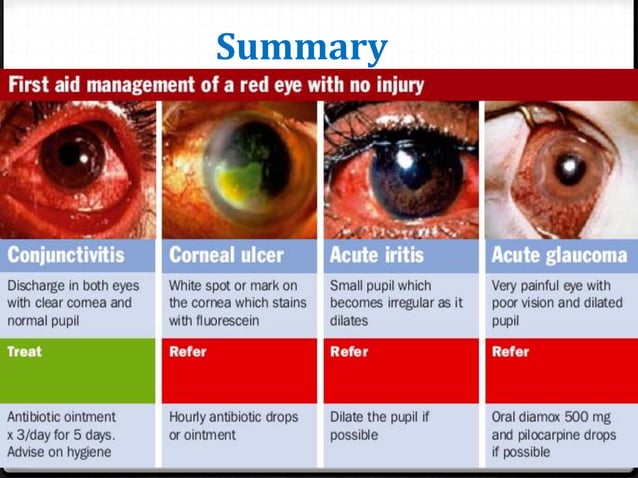 Summary

First aid management of a red eye with no injury

| Conjunctivitis | Corneal ulcer | Acute iritis | Acute glaucoma |
|---|---|---|---|
| Discharge in both eyes with clear cornea and normal pupil | White spot or mark on the cornea which stains with fluorescein | Small pupil which becomes irregular as it dilates | Very painful eye with poor vision and dilated pupil |
| Treat | Refer | Refer | Refer |
| Antibiotic ointment x 3/day for 5 days. Advise on hygiene | Hourly antibiotic drops or ointment | Dilate the pupil if possible | Oral diamox 500 mg and pilocarpine drops if possible |